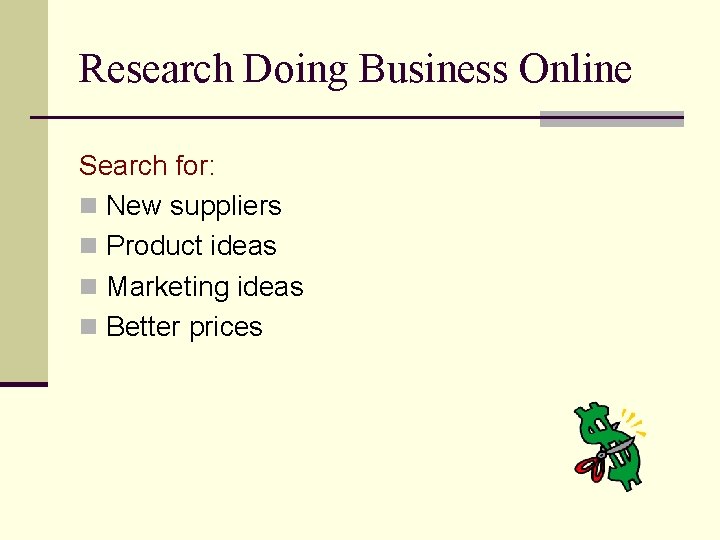 Research Doing Business Online

Search for:

- New suppliers
- Product ideas
- Marketing ideas
- Better prices